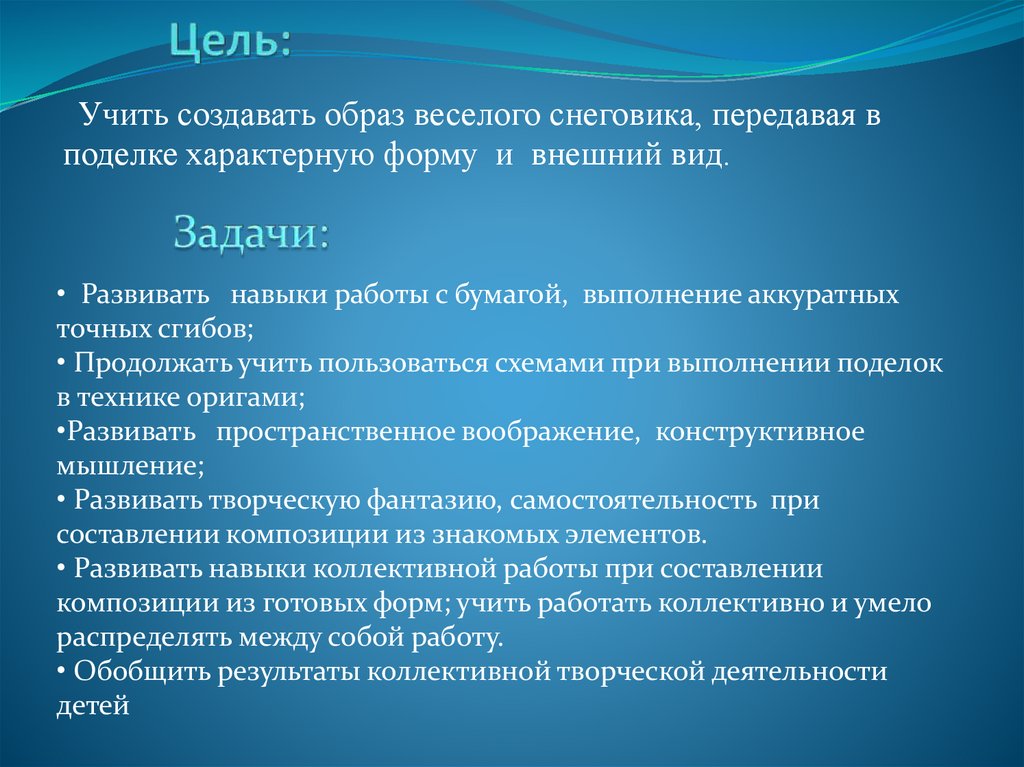 Цель:

Учить создавать образ веселого снеговика, передавая в поделке характерную форму и внешний вид.

Задачи:

• Развивать навыки работы с бумагой, выполнение аккуратных точных сгибов;
• Продолжать учить пользоваться схемами при выполнении поделок в технике оригами;
•Развивать пространственное воображение, конструктивное мышление;
• Развивать творческую фантазию, самостоятельность при составлении композиции из знакомых элементов.
• Развивать навыки коллективной работы при составлении композиции из готовых форм; учить работать коллективно и умело распределять между собой работу.
• Обобщить результаты коллективной творческой деятельности детей